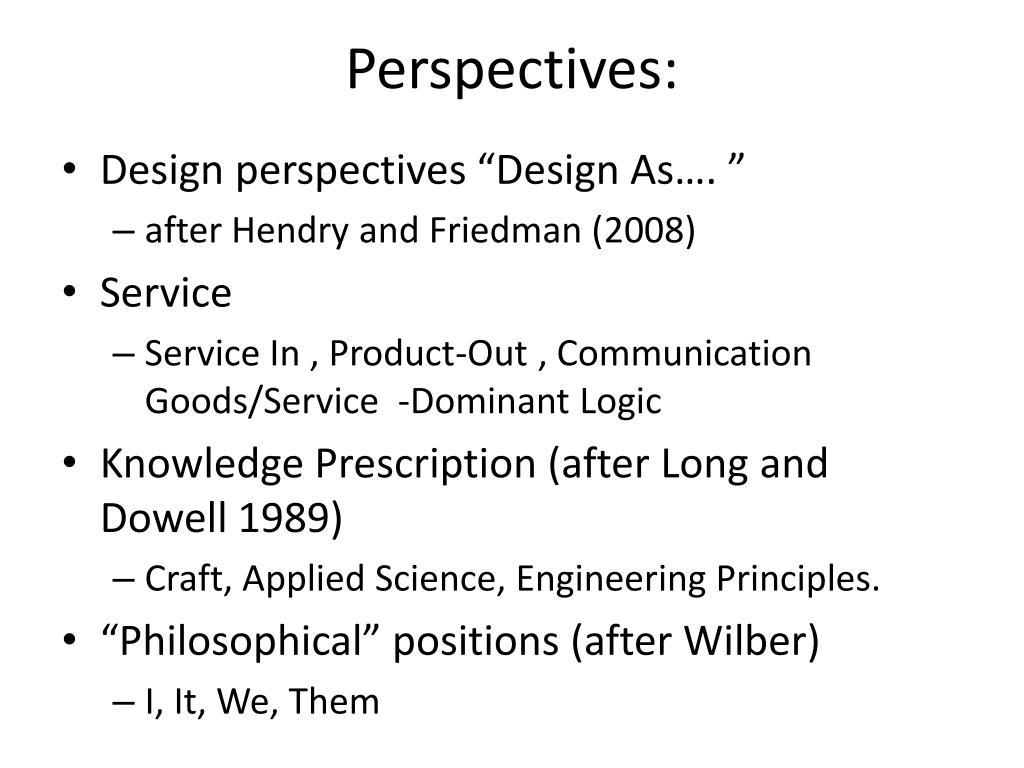 Perspectives:

• Design perspectives “Design As…. ”
– after Hendry and Friedman (2008)

• Service
– Service In , Product-Out , Communication Goods/Service -Dominant Logic

• Knowledge Prescription (after Long and Dowell 1989)
– Craft, Applied Science, Engineering Principles.

• “Philosophical” positions (after Wilber)
– I, It, We, Them